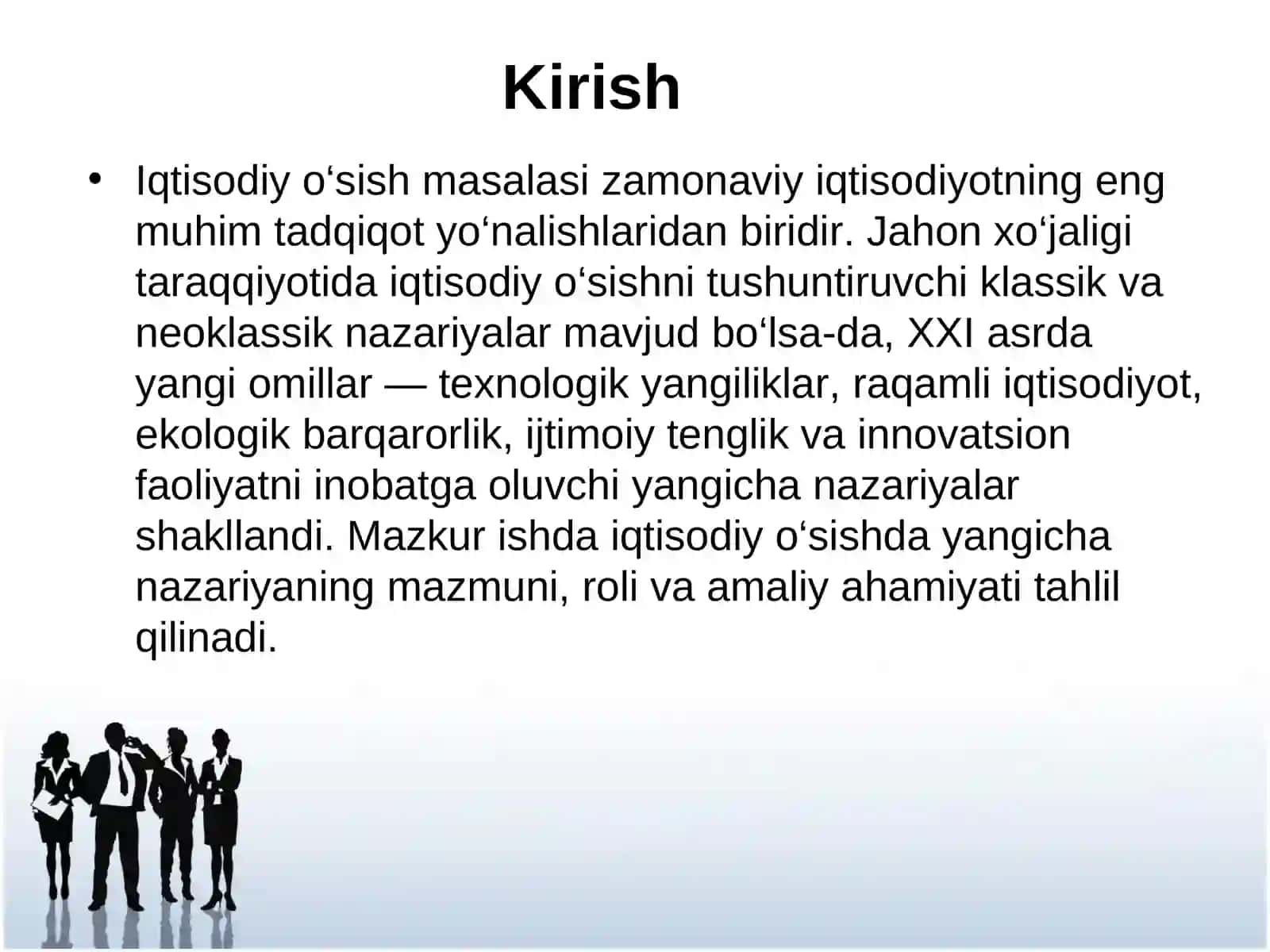 Kirish

• Iqtisodiy o‘sish masalasi zamonaviy iqtisodiyotning eng muhim tadqiqot yo‘nalishlaridan biridir. Jahon xo‘jaligi taraqqiyotida iqtisodiy o‘sishni tushuntiruvchi klassik va neoklassik nazariyalar mavjud bo‘lsa-da, XXI asrda yangi omillar — texnologik yangiliklar, raqamli iqtisodiyot, ekologik barqarorlik, ijtimoiy tenglik va innovatsion faoliyatni inobatga oluvchi yangicha nazariyalar shakllandi. Mazkur ishda iqtisodiy o‘sishda yangicha nazariyaning mazmuni, roli va amaliy ahamiyati tahlil qilinadi.